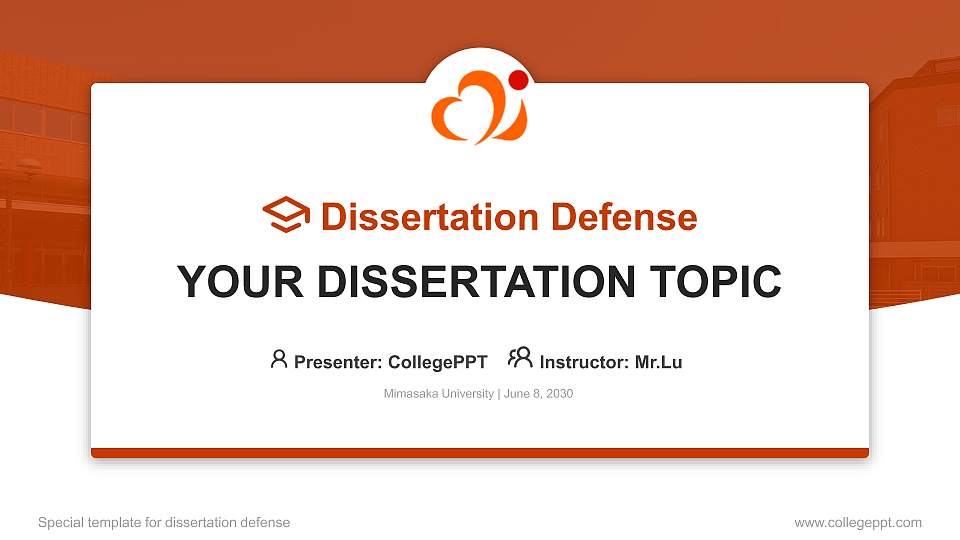 Dissertation Defense

YOUR DISSERTATION TOPIC

Presenter: CollegePPT Instructor: Mr.Lu

Mimasaka University | June 8, 2030

Special template for dissertation defense

www.collegeppt.com